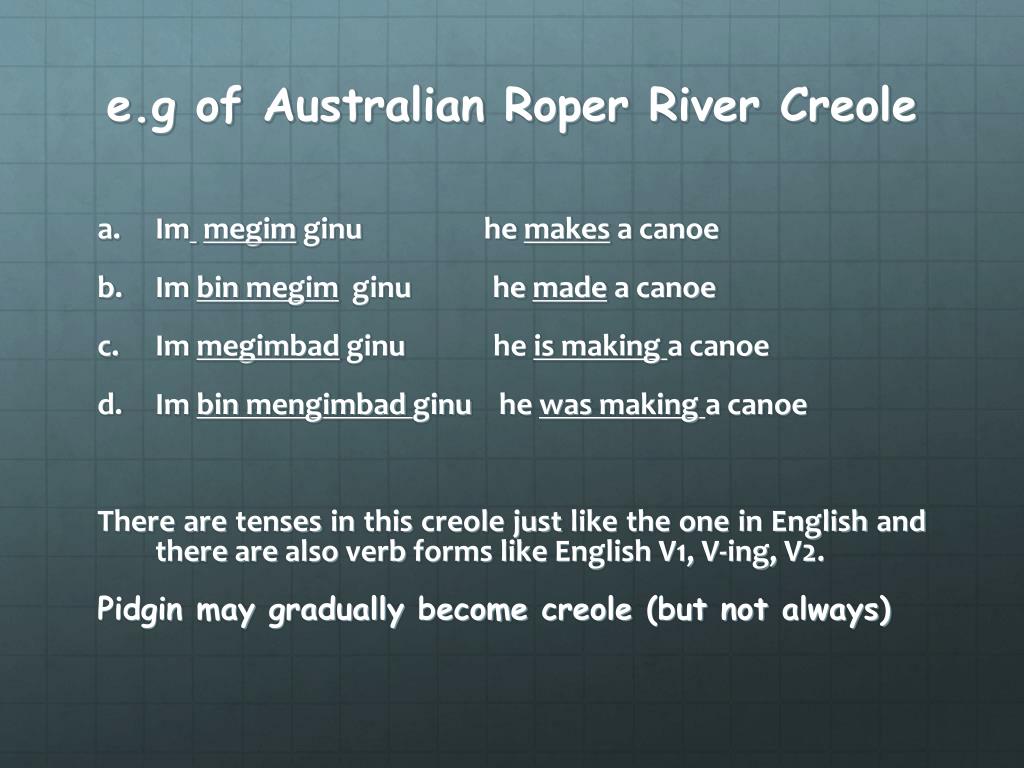 e.g of Australian Roper River Creole

a. Im megim ginu he makes a canoe

b. Im bin megim ginu he made a canoe

c. Im megimbad ginu he is making a canoe

d. Im bin mengimbad ginu he was making a canoe

There are tenses in this creole just like the one in English and there are also verb forms like English V1, V-ing, V2.

Pidgin may gradually become creole (but not always)